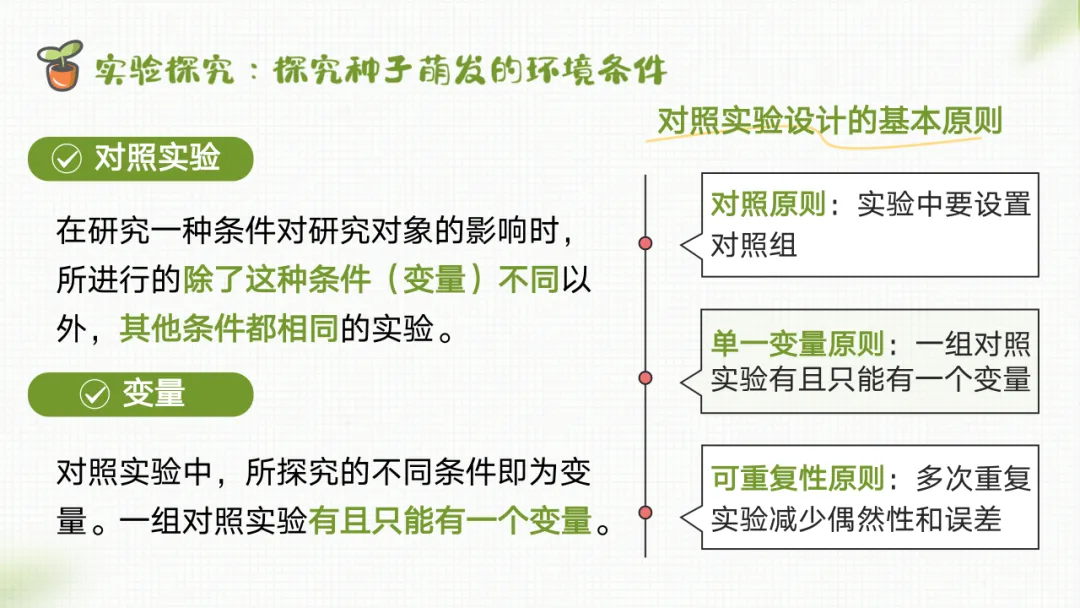 实验探究：探究种子萌发的环境条件

对照实验

在研究一种条件对研究对象的影响时，所进行的除了这种条件（变量）不同以外，其他条件都相同的实验。

变量

对照实验中，所探究的不同条件即为变量。一组对照实验有且只能有一个变量。

对照实验设计的基本原则

对照原则：实验中要设置对照组

单一变量原则：一组对照实验有且只能有一个变量

可重复性原则：多次重复实验减少偶然性和误差